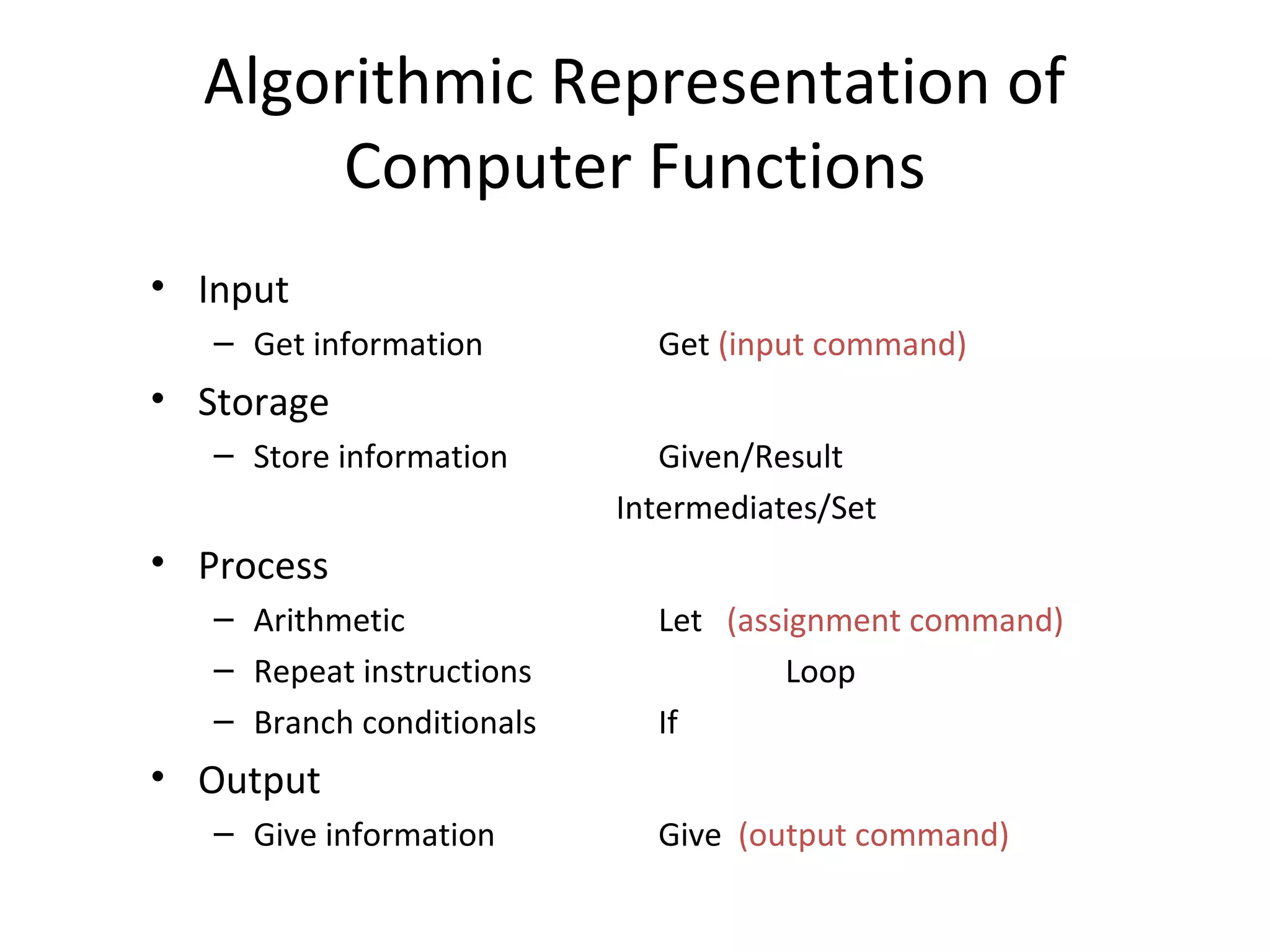 Algorithmic Representation of Computer Functions

• Input
– Get information Get (input command)
• Storage
– Store information Given/Result
Intermediates/Set
• Process
– Arithmetic Let (assignment command)
– Repeat instructions Loop
– Branch conditionals If
• Output
– Give information Give (output command)